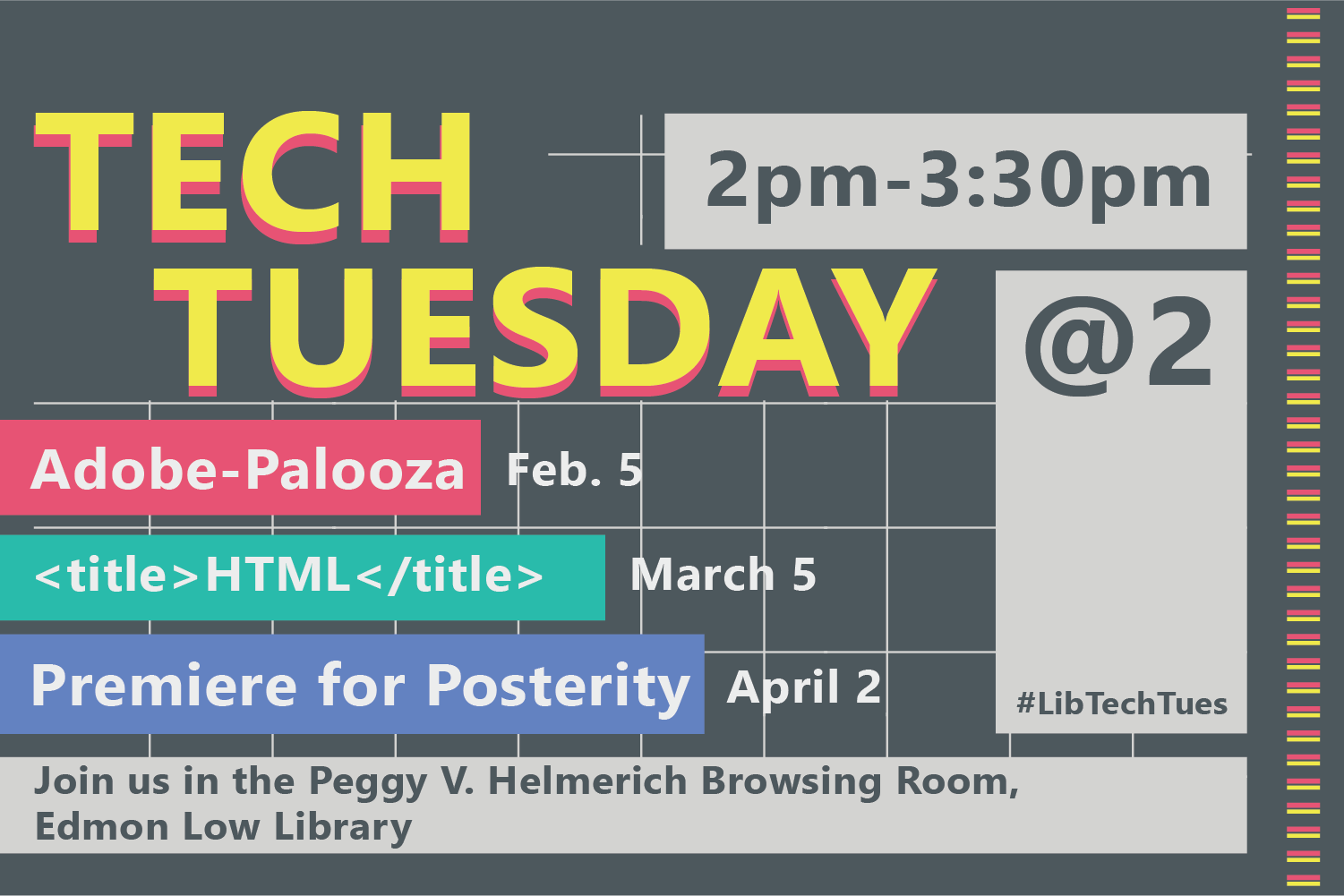 TECH TUESDAY

2pm-3:30pm

@2

Adobe-Palooza Feb. 5

<title>HTML</title> March 5

Premiere for Posterity April 2

#LibTechTues

Join us in the Peggy V. Helmerich Browsing Room, Edmon Low Library